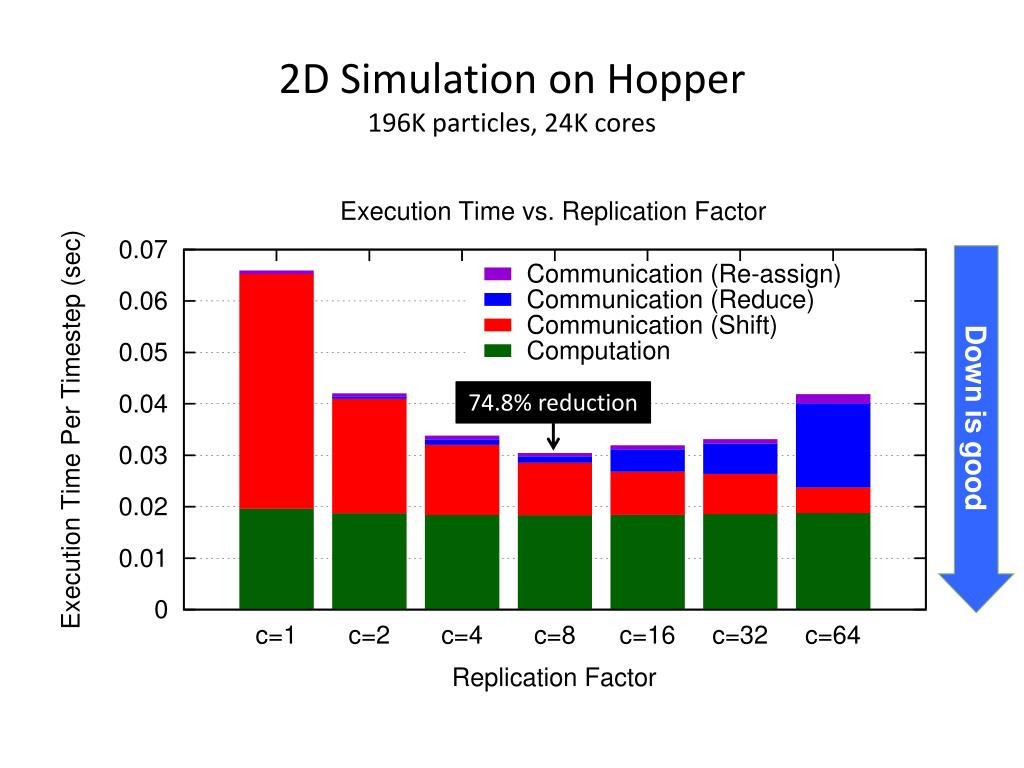 2D Simulation on Hopper
196K particles, 24K cores

Execution Time vs. Replication Factor

Execution Time Per Timestep (sec)

0.07
0.06
0.05
0.04
0.03
0.02
0.01
0

Communication (Re-assign)
Communication (Reduce)
Communication (Shift)
Computation

74.8% reduction

c=1 c=2 c=4 c=8 c=16 c=32 c=64

Replication Factor

Down is good